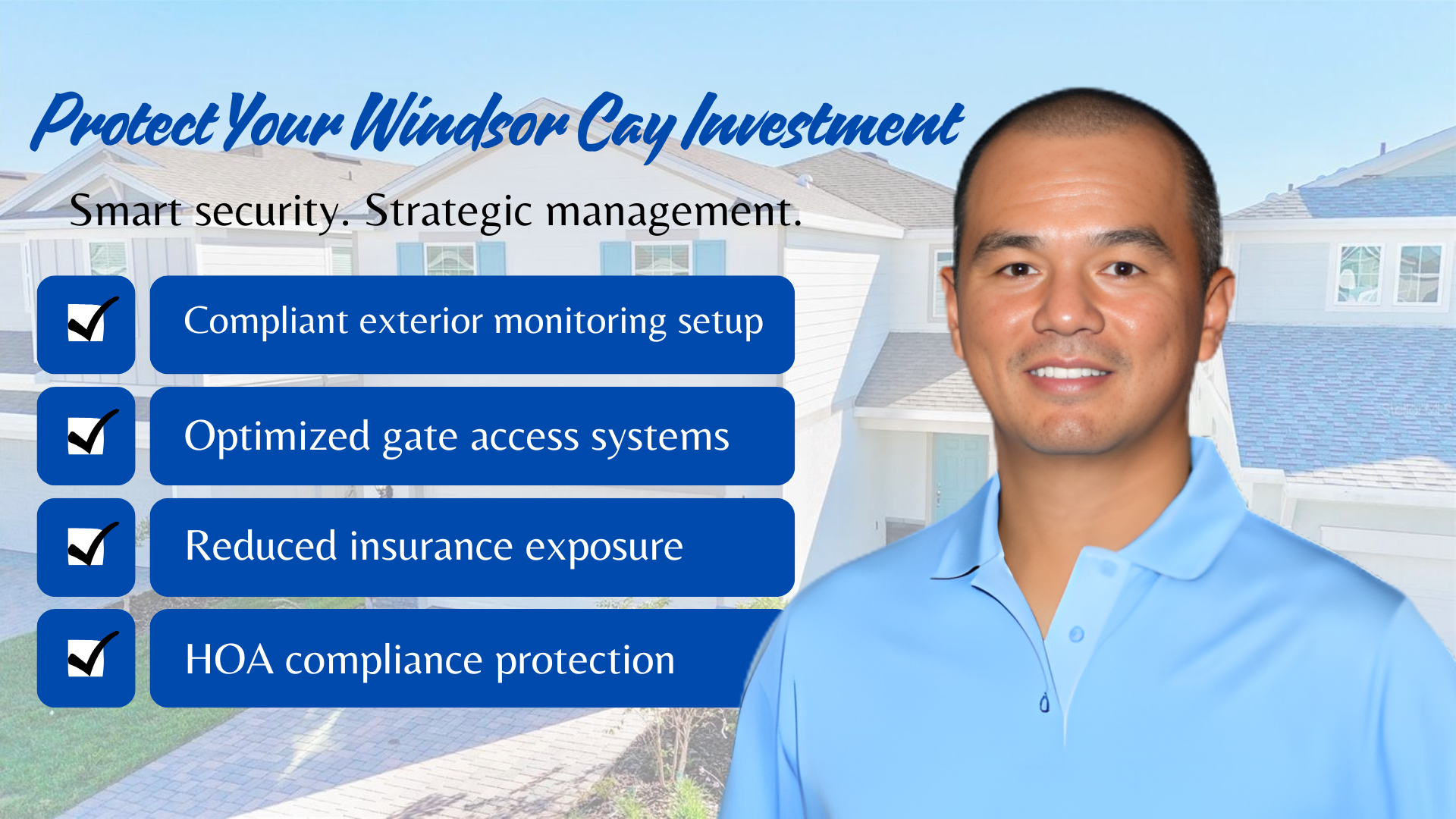 Protect Your Windsor Cay Investment

Smart security. Strategic management.

Compliant exterior monitoring setup

Optimized gate access systems

Reduced insurance exposure

HOA compliance protection